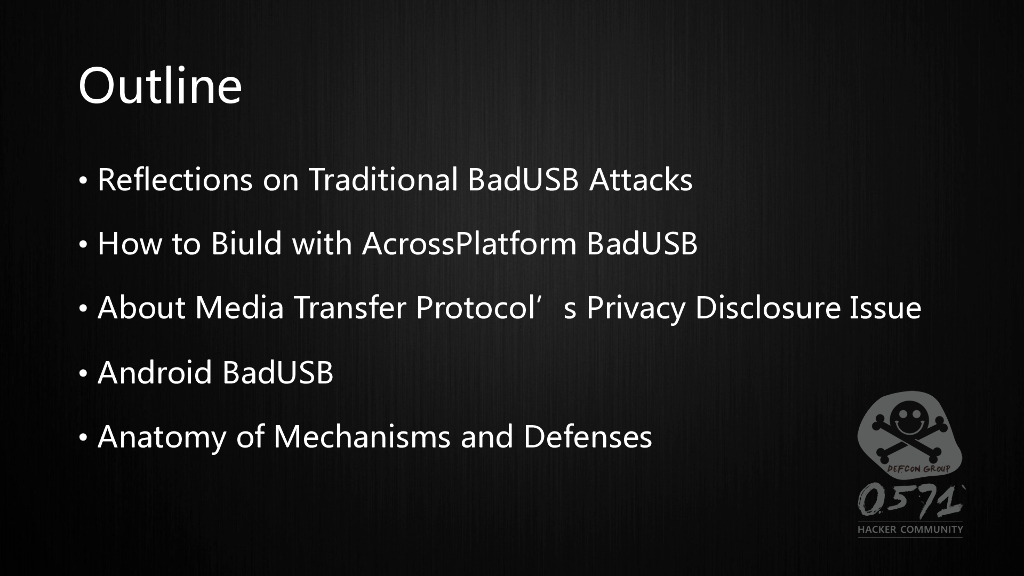 Outline

• Reflections on Traditional BadUSB Attacks

• How to Biuld with AcrossPlatform BadUSB

• About Media Transfer Protocol’s Privacy Disclosure Issue

• Android BadUSB

• Anatomy of Mechanisms and Defenses

DEFCON GROUP
0571
HACKER COMMUNITY